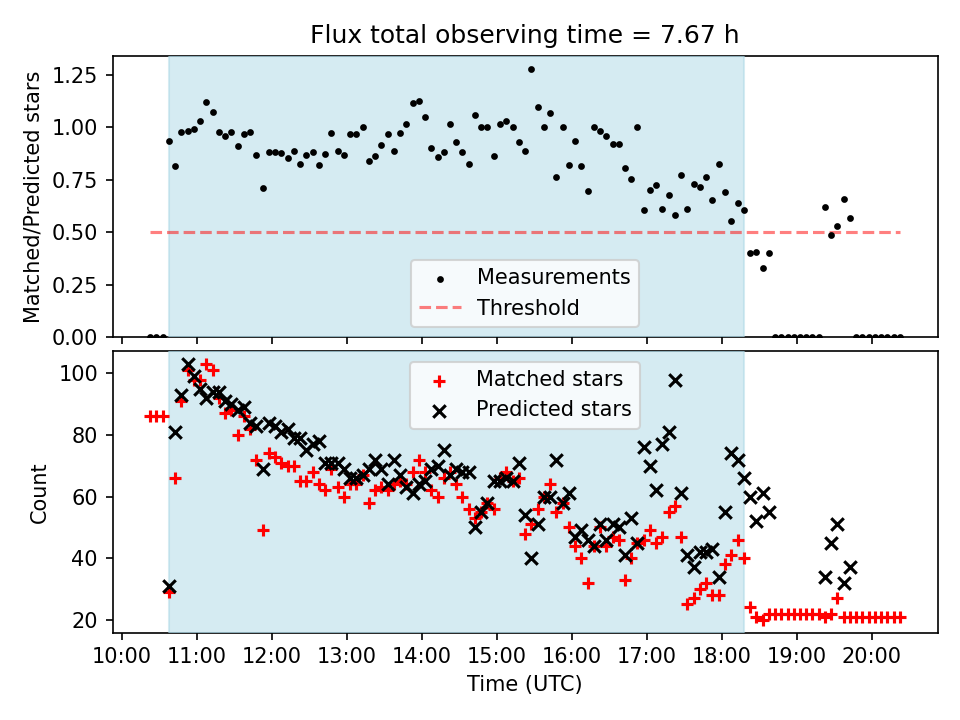 Flux total observing time = 7.67 h

Matched/Predicted stars

1.25
1.00
0.75
0.50
0.25
0.00

Measurements
Threshold

Count

100
80
60
40
20

Matched stars
Predicted stars

10:00 11:00 12:00 13:00 14:00 15:00 16:00 17:00 18:00 19:00 20:00

Time (UTC)